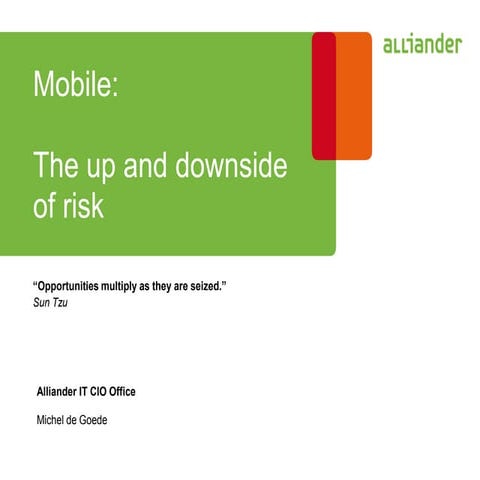 alliander

Mobile:

The up and downside of risk

“Opportunities multiply as they are seized.”
Sun Tzu

Alliander IT CIO Office

Michel de Goede